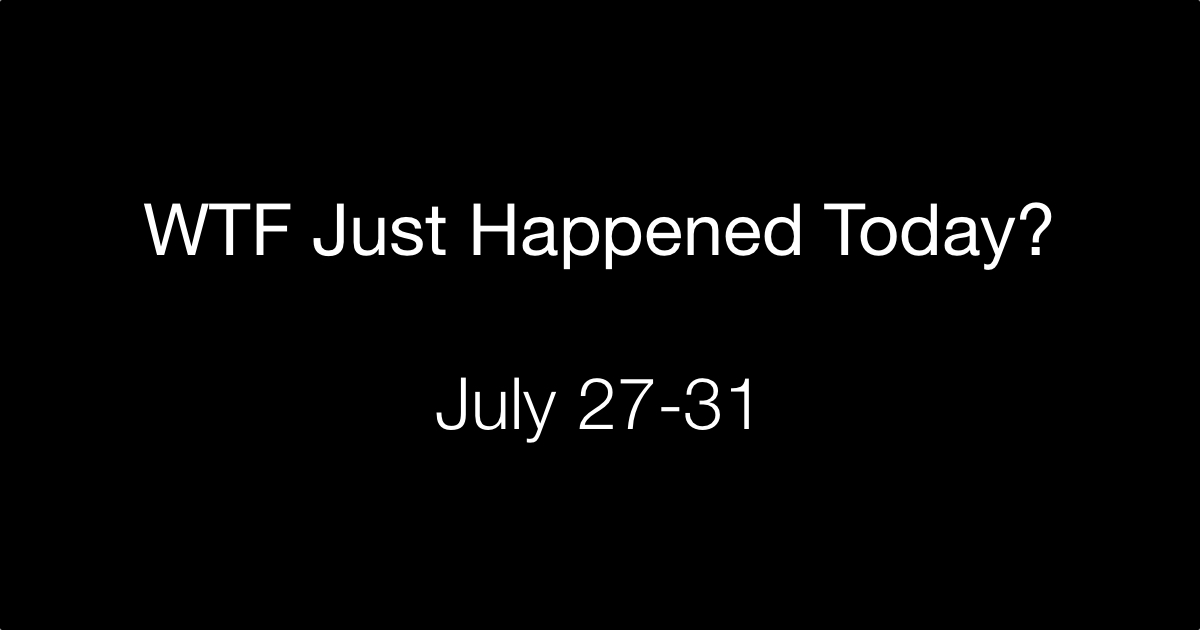 WTF Just Happened Today?

July 27-31